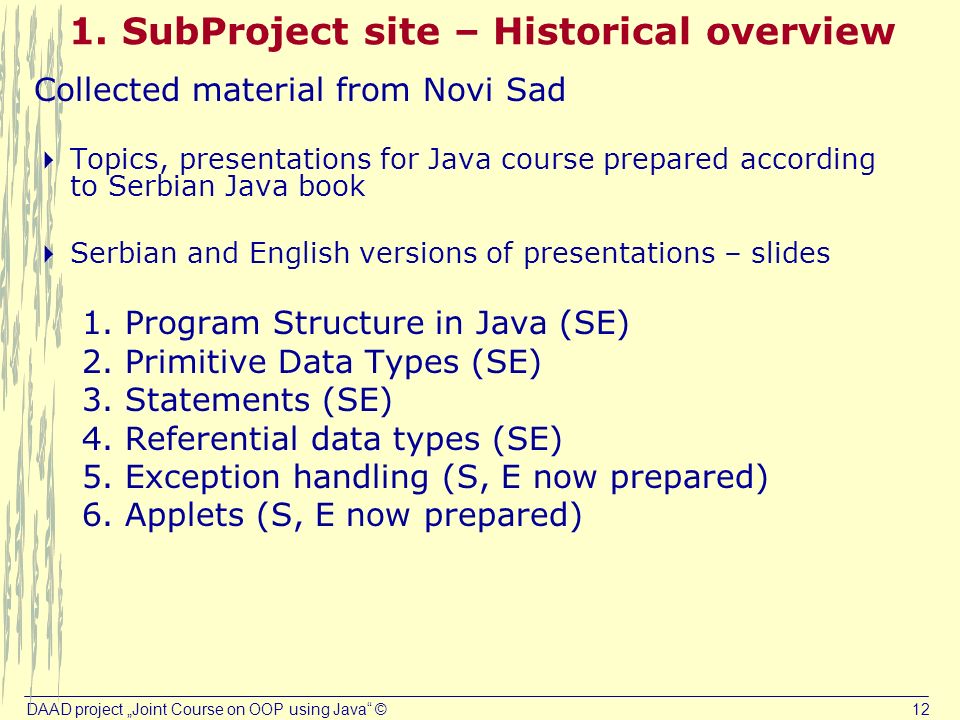 1. SubProject site – Historical overview

Collected material from Novi Sad

Topics, presentations for Java course prepared according to Serbian Java book

Serbian and English versions of presentations – slides

1. Program Structure in Java (SE)
2. Primitive Data Types (SE)
3. Statements (SE)
4. Referential data types (SE)
5. Exception handling (S, E now prepared)
6. Applets (S, E now prepared)

DAAD project „Joint Course on OOP using Java“ ©

12